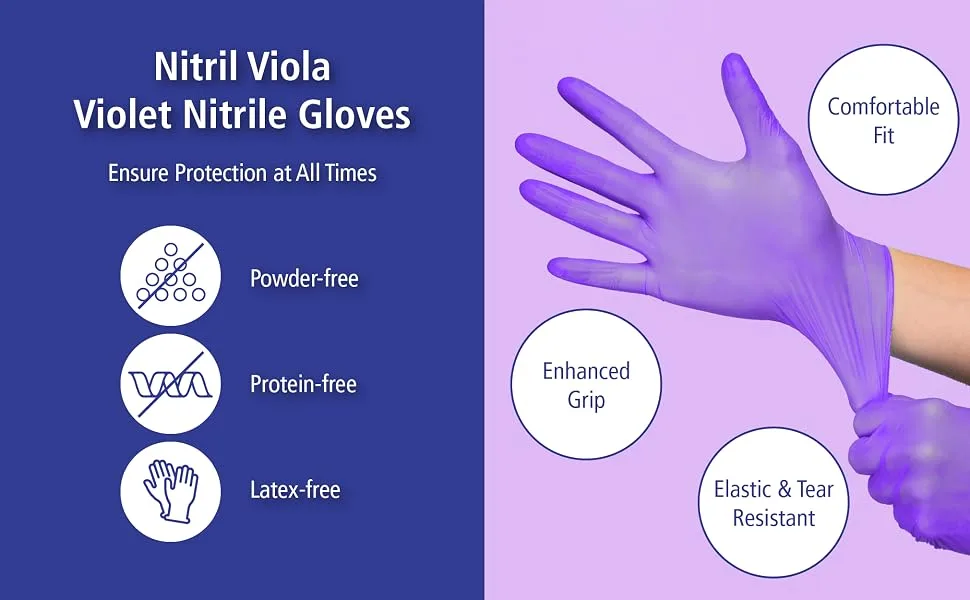 Nitril Viola
Violet Nitrile Gloves

Ensure Protection at All Times

Powder-free

Protein-free

Latex-free

Comfortable
Fit

Enhanced
Grip

Elastic & Tear
Resistant